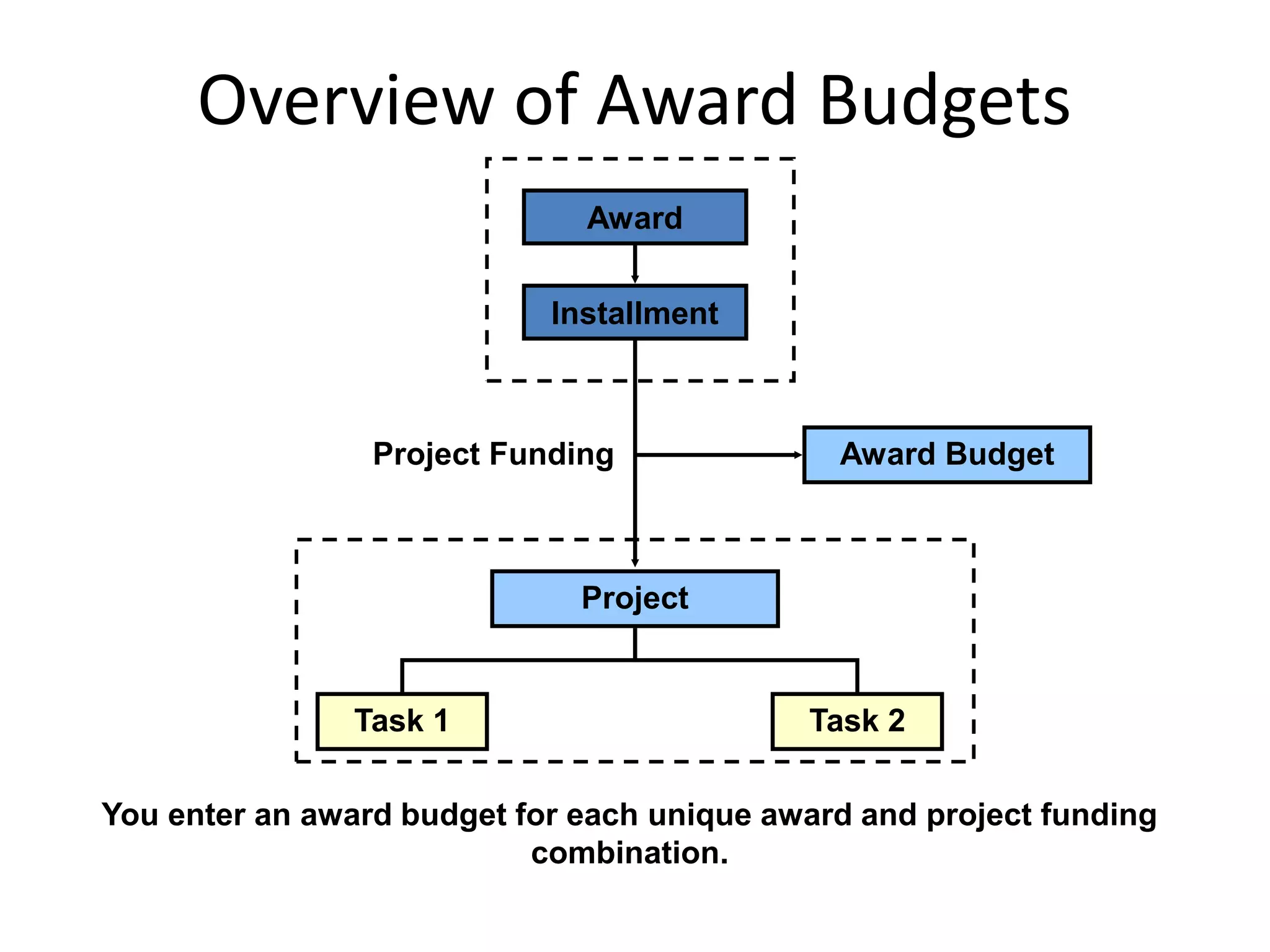 Overview of Award Budgets

Award

Installment

Project Funding

Award Budget

Project

Task 1

Task 2

You enter an award budget for each unique award and project funding combination.